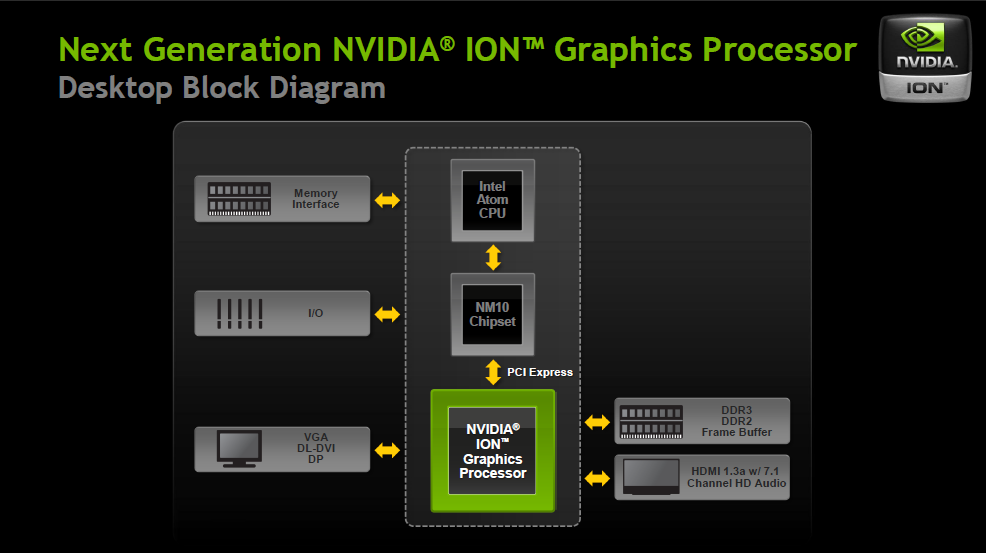 Next Generation NVIDIA® ION™ Graphics Processor
Desktop Block Diagram

NVIDIA.
ION™

Memory Interface

I/O

VGA
DL-DVI
DP

Intel Atom CPU

NM10 Chipset

PCI Express

NVIDIA® ION™ Graphics Processor

DDR3
DDR2
Frame Buffer

HDMI 1.3a w/ 7.1 Channel HD Audio